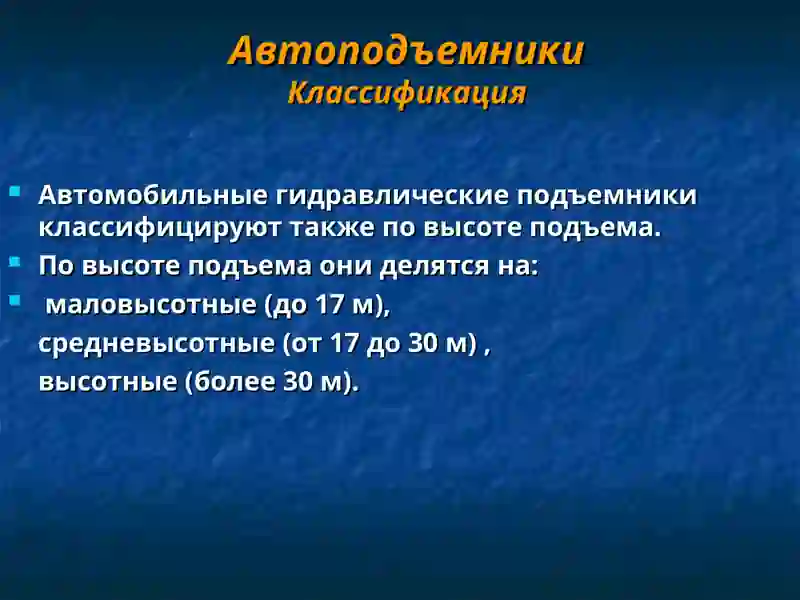 Автоподъемники
Классификация

Автомобильные гидравлические подъемники классифицируют также по высоте подъема.

По высоте подъема они делятся на:

маловысотные (до 17 м),
средневысотные (от 17 до 30 м) ,
высотные (более 30 м).